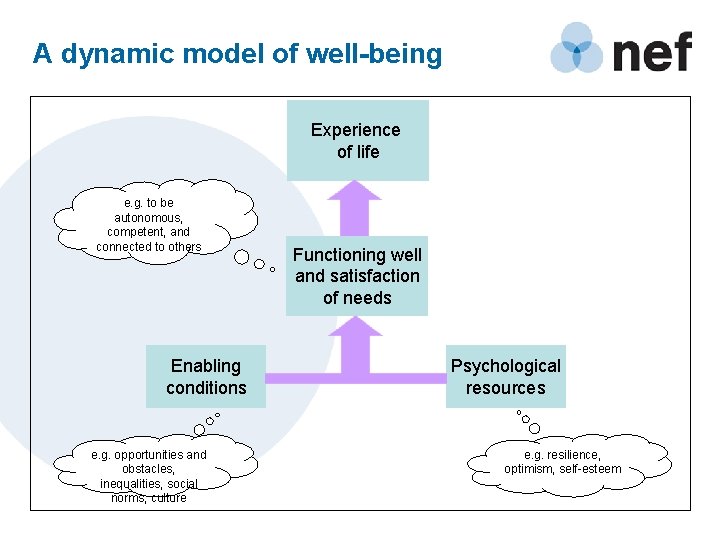 A dynamic model of well-being

nef

Experience of life

e.g. to be autonomous, competent, and connected to others

Functioning well and satisfaction of needs

Enabling conditions

Psychological resources

e.g. opportunities and obstacles, inequalities, social norms, culture

e.g. resilience, optimism, self-esteem